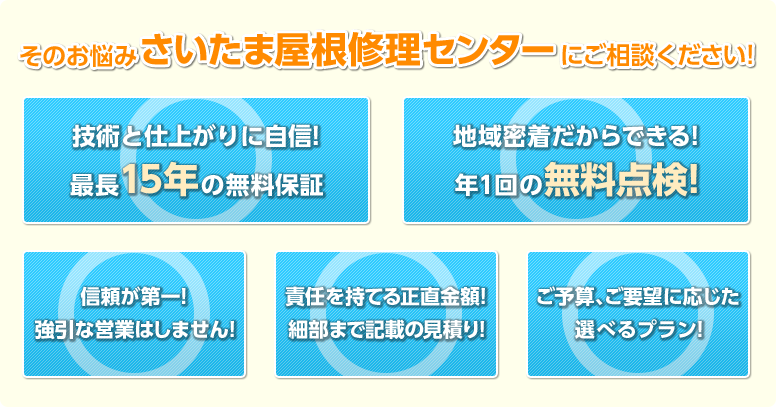 そのお悩み さいたま屋根修理センター にご相談ください!

技術と仕上がりに自信!
最長15年の無料保証

地域密着だからできる!
年1回の無料点検!

信頼が第一!
強引な営業はしません!

責任を持てる正直金額!
細部まで記載の見積り!

ご予算、ご要望に応じた
選べるプラン!